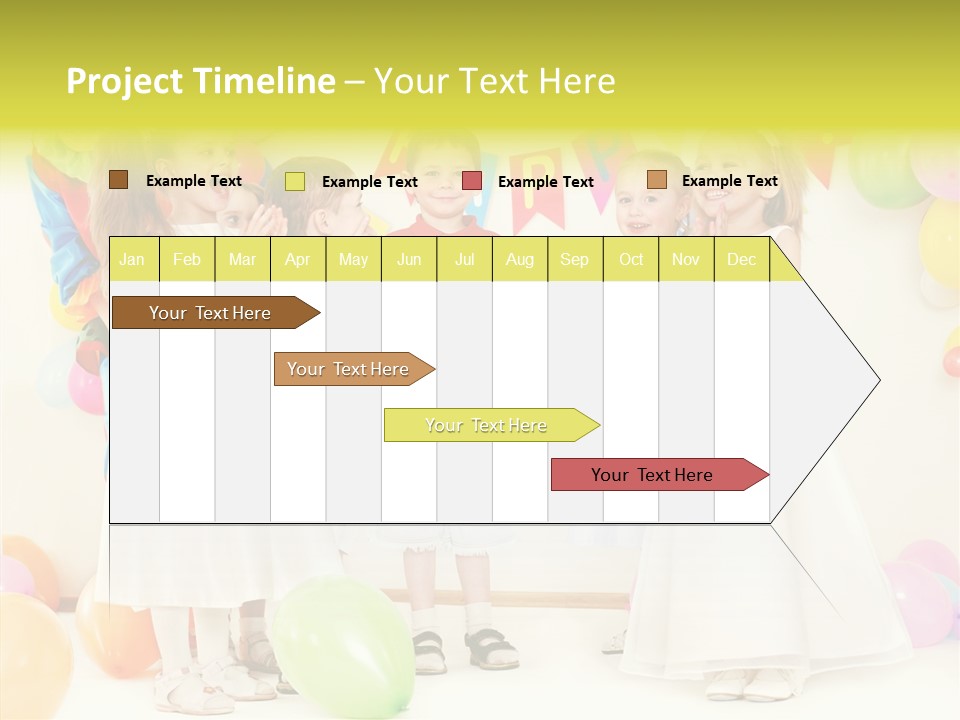 Project Timeline – Your Text Here

Example Text
Example Text
Example Text
Example Text

| Jan | Feb | Mar | Apr | May | Jun | Jul | Aug | Sep | Oct | Nov | Dec |
|---|---|---|---|---|---|---|---|---|---|---|---|

Your Text Here
Your Text Here
Your Text Here
Your Text Here